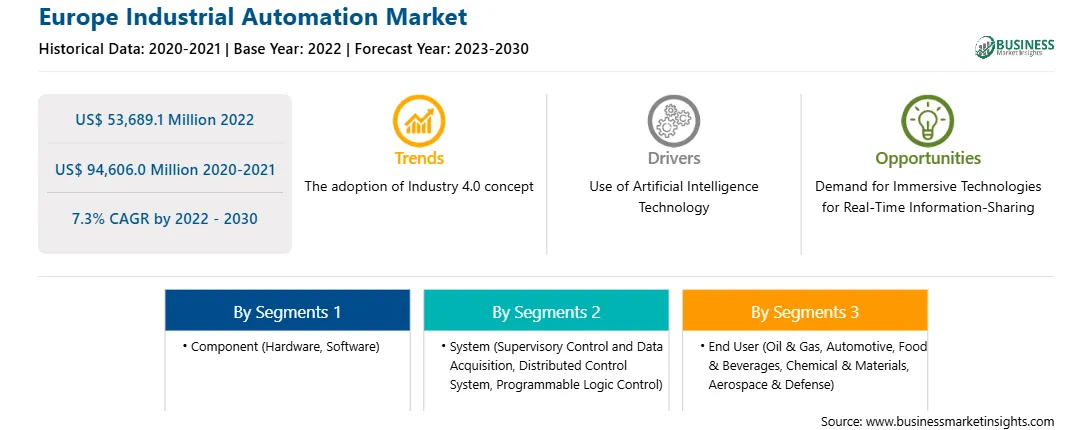 Europe Industrial Automation Market
Historical Data: 2020-2021 | Base Year: 2022 | Forecast Year: 2023-2030

BUSINESS
Market Insights

US$ 53,689.1 Million 2022

US$ 94,606.0 Million 2020-2021

7.3% CAGR by 2022 - 2030

Trends
The adoption of Industry 4.0 concept

Drivers
Use of Artificial Intelligence Technology

Opportunities
Demand for Immersive Technologies for Real-Time Information-Sharing

By Segments 1
• Component (Hardware, Software)

By Segments 2
• System (Supervisory Control and Data Acquisition, Distributed Control System, Programmable Logic Control)

By Segments 3
• End User (Oil & Gas, Automotive, Food & Beverages, Chemical & Materials, Aerospace & Defense)

Source: www.businessmarketinsights.com